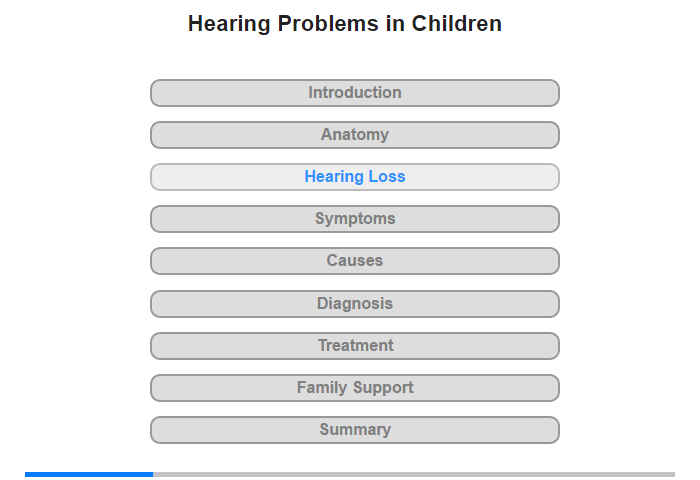 Hearing Problems in Children

Introduction

Anatomy

Hearing Loss

Symptoms

Causes

Diagnosis

Treatment

Family Support

Summary